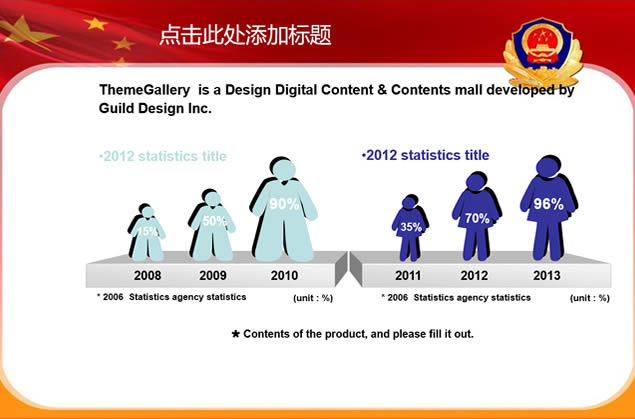 点击此处添加标题

ThemeGallery is a Design Digital Content & Contents mall developed by Guild Design Inc.

•2012 statistics title

15%
50%
90%

2008
2009
2010

* 2006 Statistics agency statistics
(unit : %)

•2012 statistics title

35%
70%
96%

2011
2012
2013

* 2006 Statistics agency statistics
(unit : %)

* Contents of the product, and please fill it out.